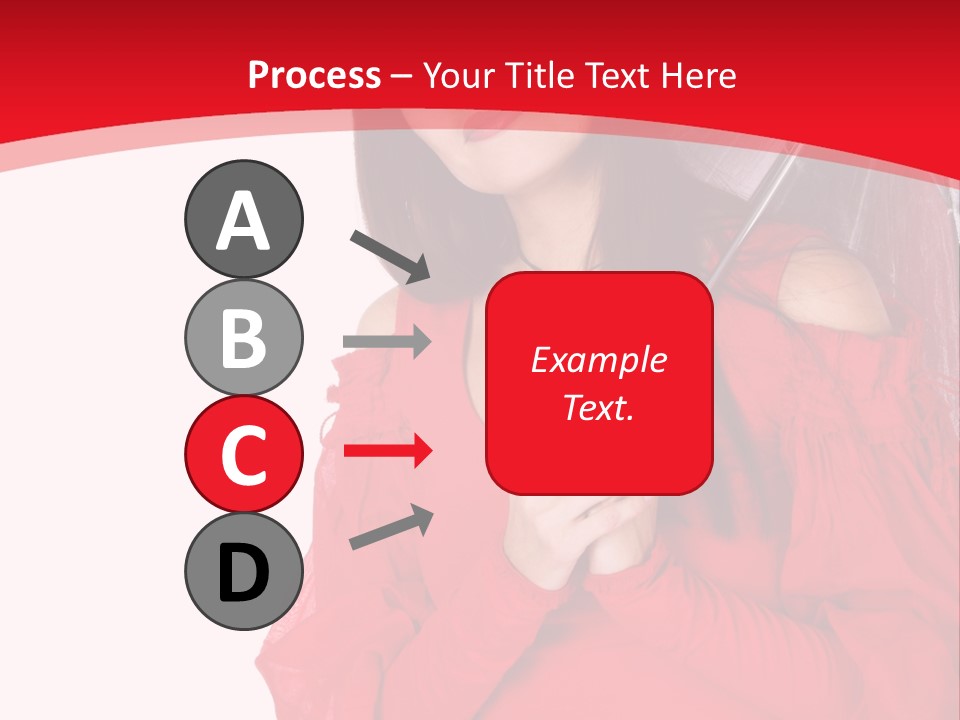 Process – Your Title Text Here

A

B

C

D

Example Text.